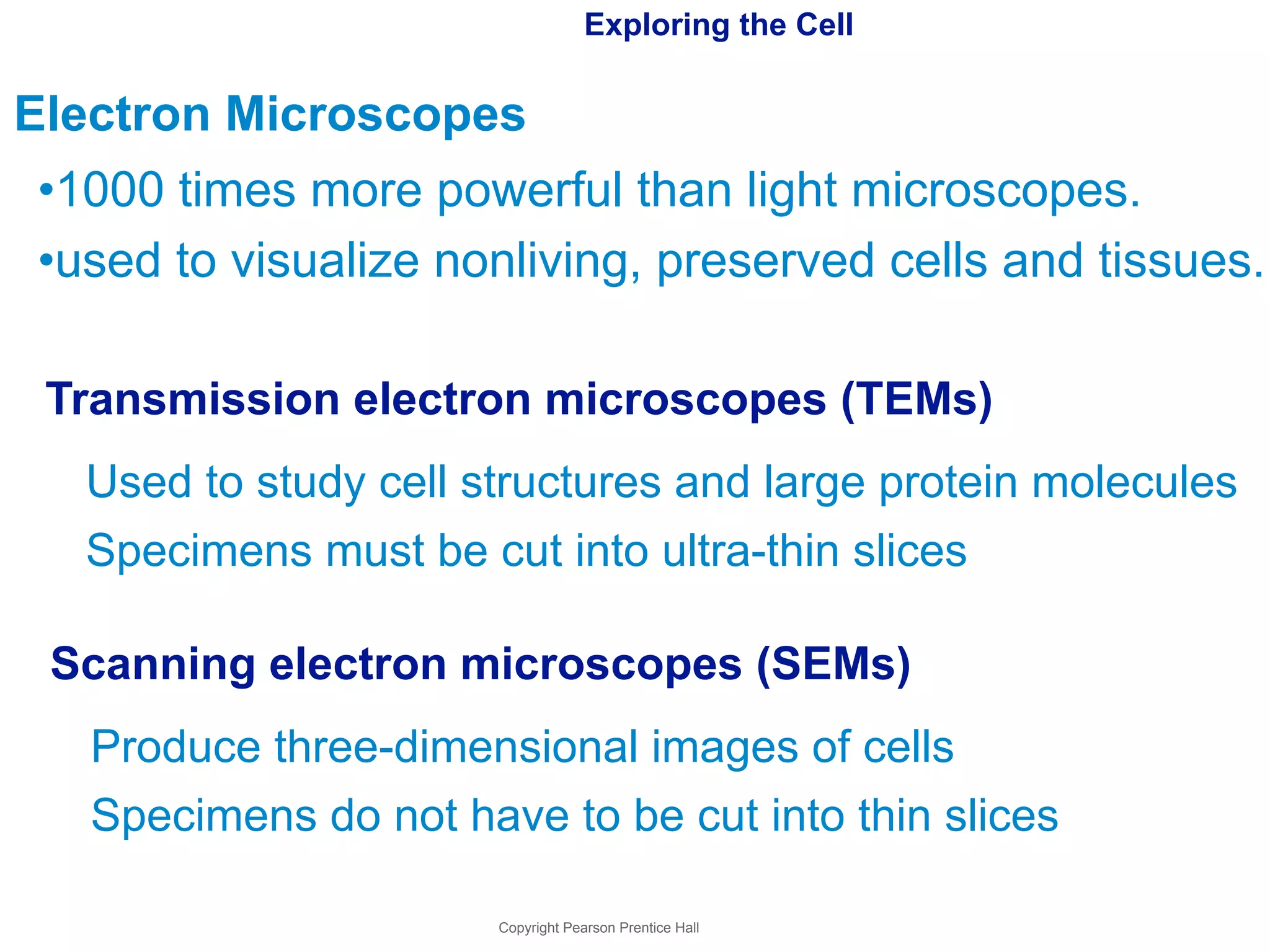 Exploring the Cell

Electron Microscopes

•1000 times more powerful than light microscopes.

•used to visualize nonliving, preserved cells and tissues.

Transmission electron microscopes (TEMs)

Used to study cell structures and large protein molecules

Specimens must be cut into ultra-thin slices

Scanning electron microscopes (SEMs)

Produce three-dimensional images of cells

Specimens do not have to be cut into thin slices

Copyright Pearson Prentice Hall